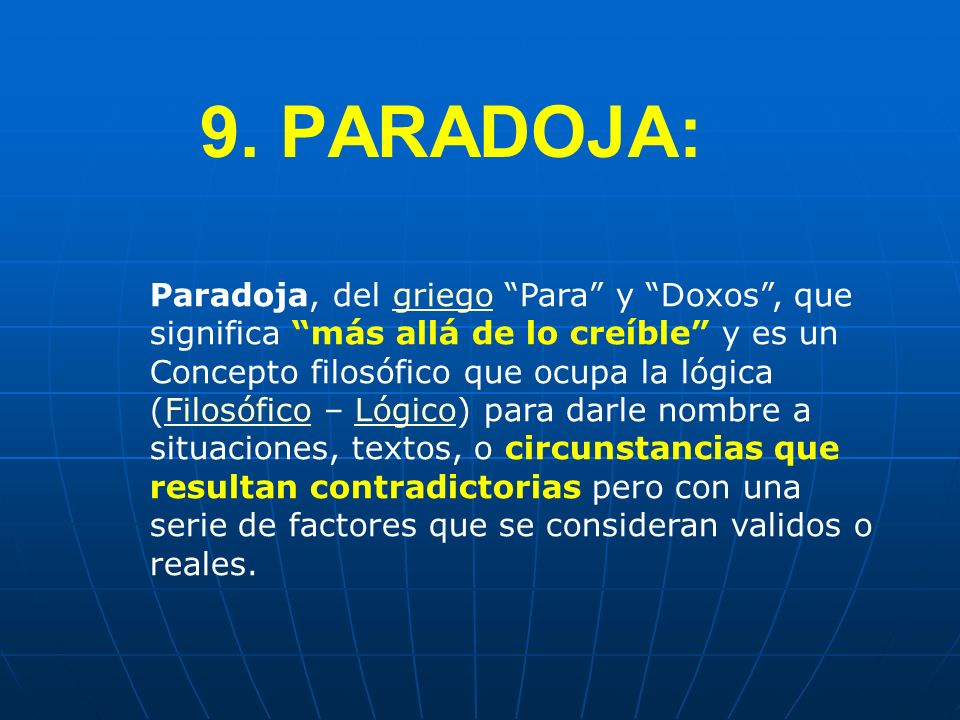 9. PARADOJA:

Paradoja, del griego “Para” y “Doxos”, que significa “más allá de lo creíble” y es un Concepto filosófico que ocupa la lógica (Filosófico – Lógico) para darle nombre a situaciones, textos, o circunstancias que resultan contradictorias pero con una serie de factores que se consideran validos o reales.